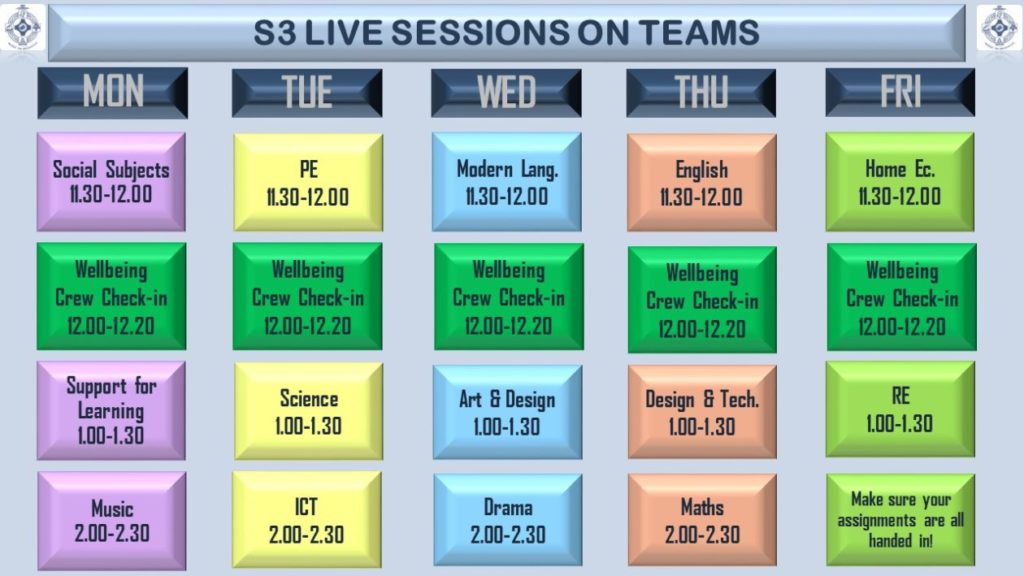 S3 LIVE SESSIONS ON TEAMS

| MON | TUE | WED | THU | FRI |
|---|---|---|---|---|
| Social Subjects 11.30-12.00 | PE 11.30-12.00 | Modern Lang. 11.30-12.00 | English 11.30-12.00 | Home Ec. 11.30-12.00 |
| Wellbeing Crew Check-in 12.00-12.20 | Wellbeing Crew Check-in 12.00-12.20 | Wellbeing Crew Check-in 12.00-12.20 | Wellbeing Crew Check-in 12.00-12.20 | Wellbeing Crew Check-in 12.00-12.20 |
| Support for Learning 1.00-1.30 | Science 1.00-1.30 | Art & Design 1.00-1.30 | Design & Tech. 1.00-1.30 | RE 1.00-1.30 |
| Music 2.00-2.30 | ICT 2.00-2.30 | Drama 2.00-2.30 | Maths 2.00-2.30 | Make sure your assignments are all handed in! |